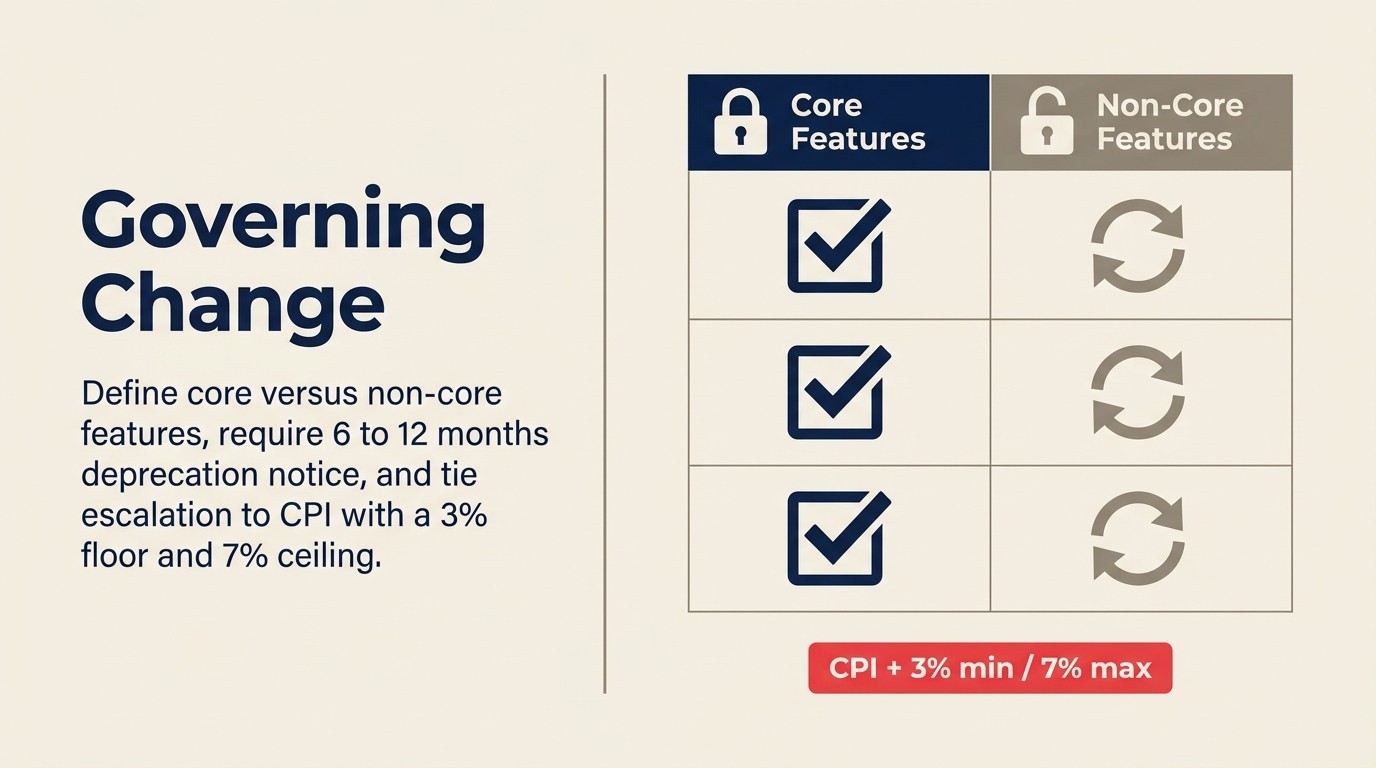 Governing Change

Define core versus non-core features, require 6 to 12 months deprecation notice, and tie escalation to CPI with a 3% floor and 7% ceiling.

| Core Features | Non-Core Features |
|---|---|
| | |
| | |
| | |

CPI + 3% min / 7% max